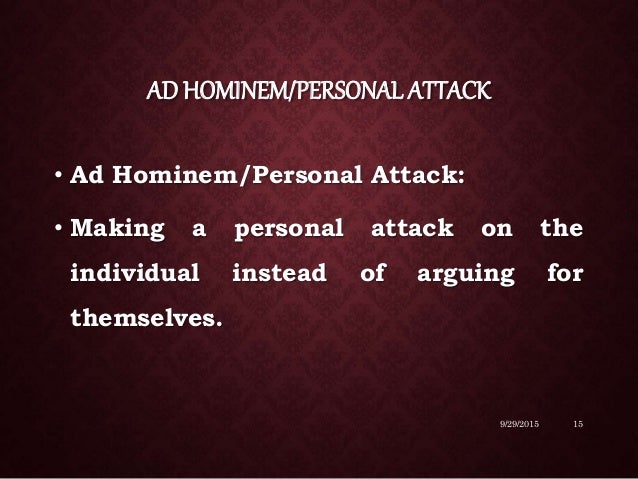 AD HOMINEM/PERSONAL ATTACK

• Ad Hominem/Personal Attack:

• Making a personal attack on the individual instead of arguing for themselves.

9/29/2015 15